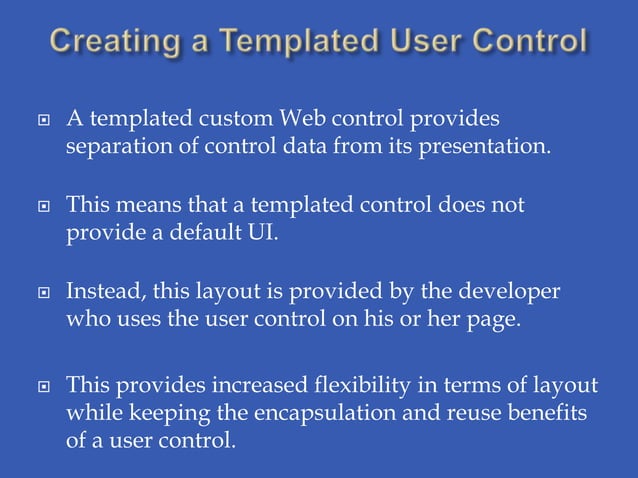 Creating a Templated User Control

A templated custom Web control provides separation of control data from its presentation.

This means that a templated control does not provide a default UI.

Instead, this layout is provided by the developer who uses the user control on his or her page.

This provides increased flexibility in terms of layout while keeping the encapsulation and reuse benefits of a user control.